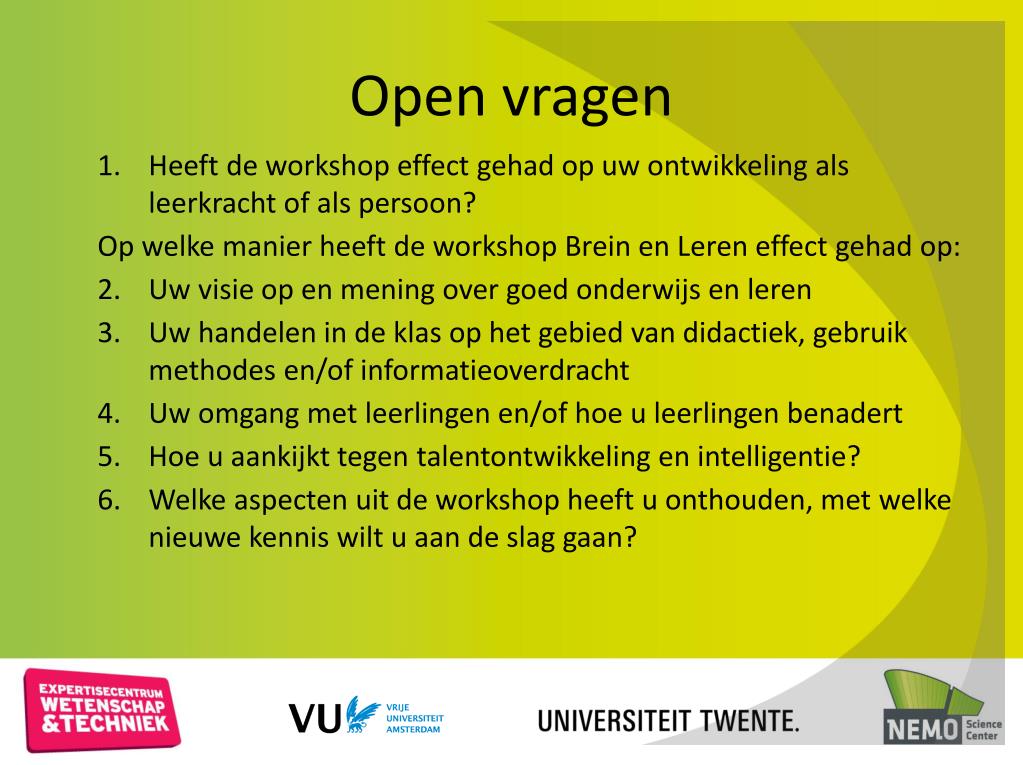 Open vragen

1. Heeft de workshop effect gehad op uw ontwikkeling als leerkracht of als persoon?

Op welke manier heeft de workshop Brein en Leren effect gehad op:

2. Uw visie op en mening over goed onderwijs en leren
3. Uw handelen in de klas op het gebied van didactiek, gebruik methodes en/of informatieoverdracht
4. Uw omgang met leerlingen en/of hoe u leerlingen benadert
5. Hoe u aankijkt tegen talentontwikkeling en intelligentie?
6. Welke aspecten uit de workshop heeft u onthouden, met welke nieuwe kennis wilt u aan de slag gaan?

EXPERTISECENTRUM WETENSCHAP &TECHNIEK

VU VRIJE UNIVERSITEIT AMSTERDAM

UNIVERSITEIT TWENTE.

NEMO Science Center